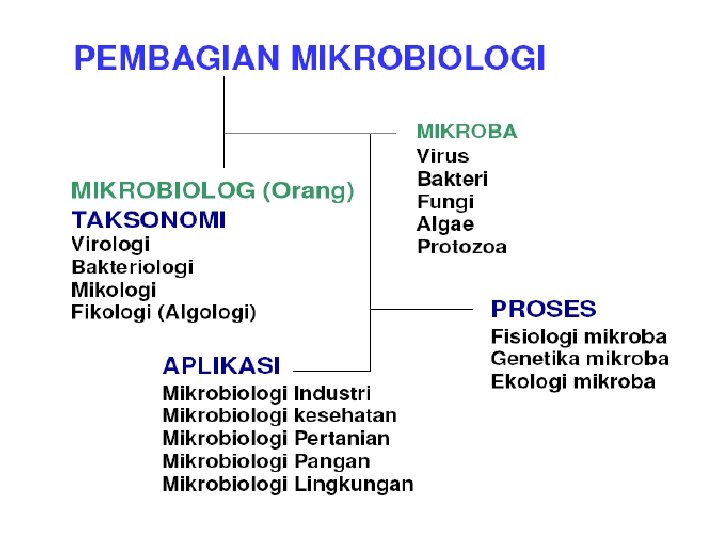 PEMBAGIAN MIKROBIOLOGI

MIKROBA
Virus
Bakteri
Fungi
Algae
Protozoa

MIKROBIOLOG (Orang)
TAKSONOMI
Virologi
Bakteriologi
Mikologi
Fikologi (Algologi)

PROSES
Fisiologi mikroba
Genetika mikroba
Ekologi mikroba

APLIKASI
Mikrobiologi Industri
Mikrobiologi kesehatan
Mikrobiologi Pertanian
Mikrobiologi Pangan
Mikrobiologi Lingkungan